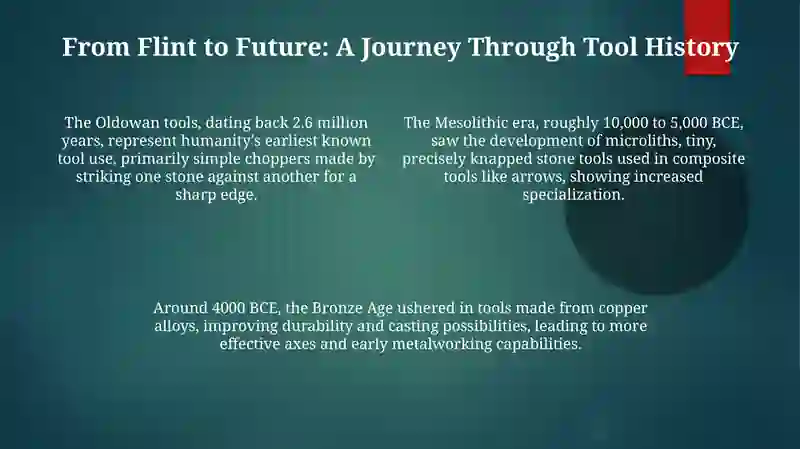 From Flint to Future: A Journey Through Tool History

The Oldowan tools, dating back 2.6 million years, represent humanity's earliest known tool use, primarily simple choppers made by striking one stone against another for a sharp edge.

The Mesolithic era, roughly 10,000 to 5,000 BCE, saw the development of microliths, tiny, precisely knapped stone tools used in composite tools like arrows, showing increased specialization.

Around 4000 BCE, the Bronze Age ushered in tools made from copper alloys, improving durability and casting possibilities, leading to more effective axes and early metalworking capabilities.